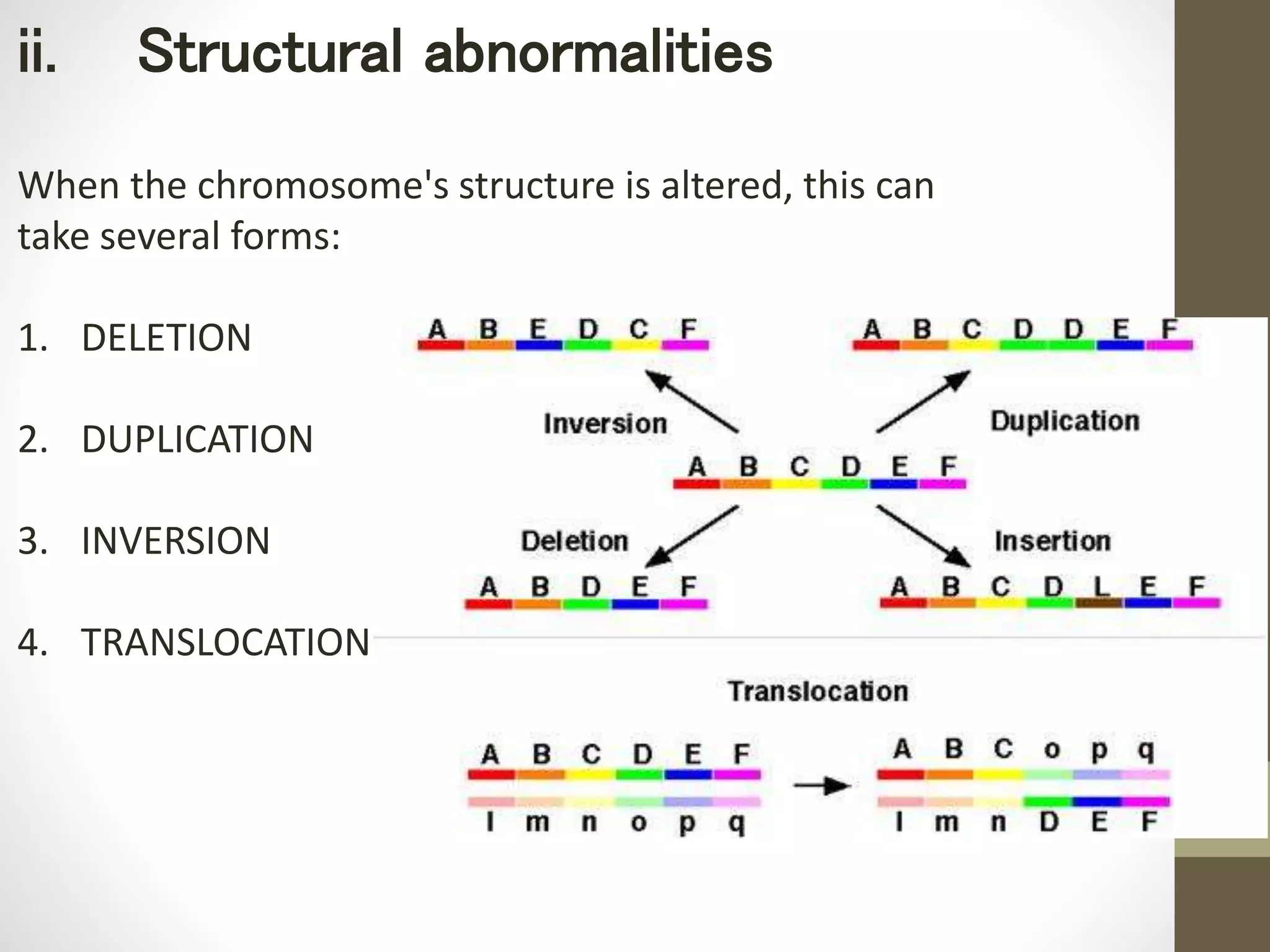 ii. Structural abnormalities

When the chromosome's structure is altered, this can take several forms:

1. DELETION

2. DUPLICATION

3. INVERSION

4. TRANSLOCATION

A B E D C F

A B C D D E F

Inversion

Duplication

A B C D E F

Deletion

Insertion

A B D E F

A B C D L E F

Translocation

A B C D E F

l m n o p q

A B C o p q

l m n D E F